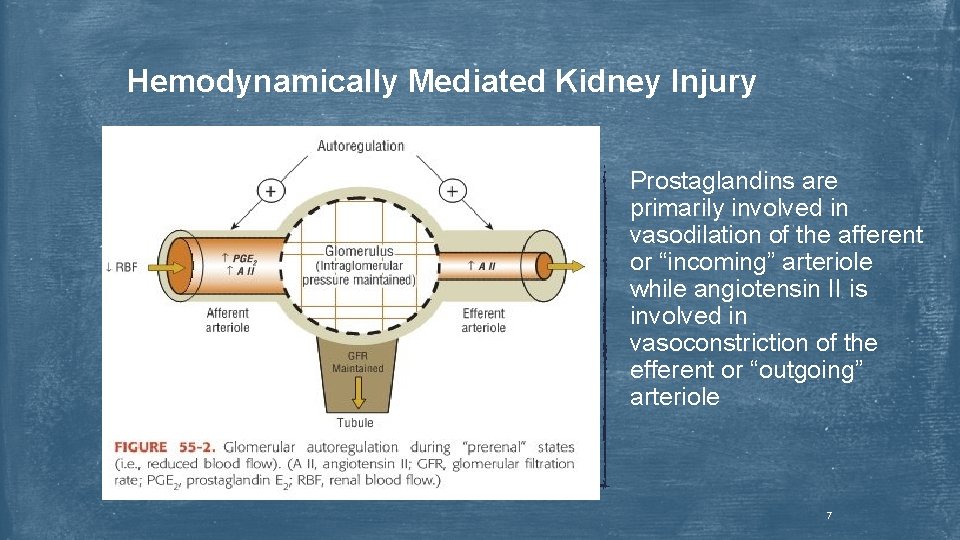 Hemodynamically Mediated Kidney Injury

Autoregulation

+

+

↓ RBF

↑ $PGE_2$
↑ A II

Glomerulus
(Intraglomerular pressure maintained)

↑ A II

Afferent arteriole

Efferent arteriole

GFR Maintained

Tubule

FIGURE 55-2. Glomerular autoregulation during "prerenal" states (i.e., reduced blood flow). (A II, angiotensin II; GFR, glomerular filtration rate; $PGE_2$, prostaglandin $E_2$; RBF, renal blood flow.)

Prostaglandins are primarily involved in vasodilation of the afferent or "incoming" arteriole while angiotensin II is involved in vasoconstriction of the efferent or "outgoing" arteriole

7